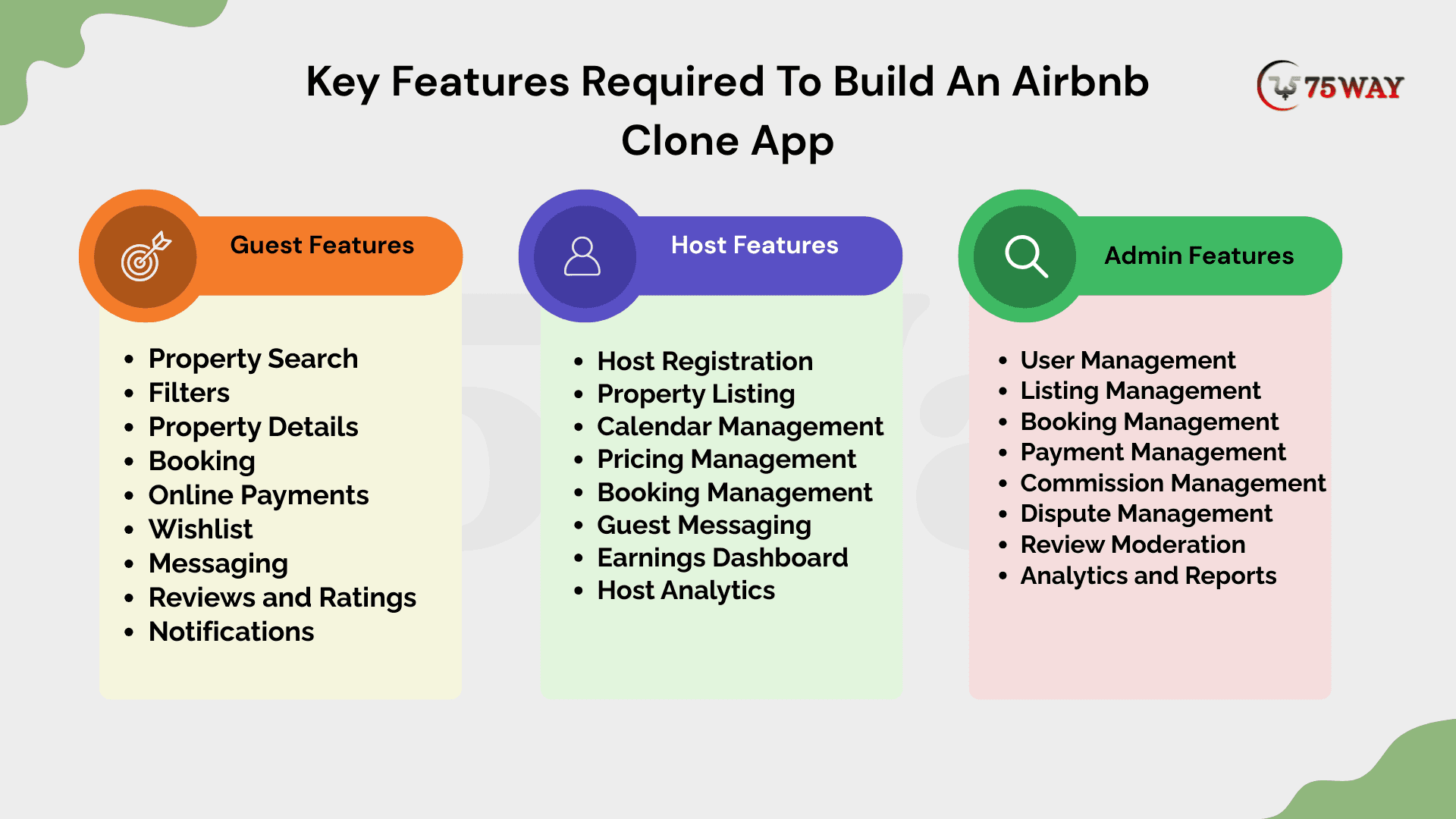 Key Features Required To Build An Airbnb Clone App

75WAY

Guest Features

- Property Search
- Filters
- Property Details
- Booking
- Online Payments
- Wishlist
- Messaging
- Reviews and Ratings
- Notifications

Host Features

- Host Registration
- Property Listing
- Calendar Management
- Pricing Management
- Booking Management
- Guest Messaging
- Earnings Dashboard
- Host Analytics

Admin Features

- User Management
- Listing Management
- Booking Management
- Payment Management
- Commission Management
- Dispute Management
- Review Moderation
- Analytics and Reports